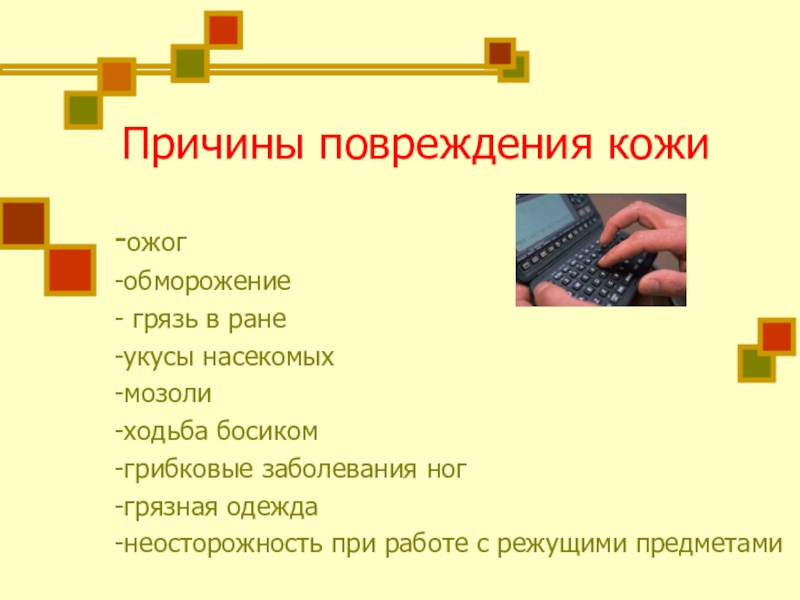 Причины повреждения кожи

-ожог
-обморожение
- грязь в ране
-укусы насекомых
-мозоли
-ходьба босиком
-грибковые заболевания ног
-грязная одежда
-неосторожность при работе с режущими предметами